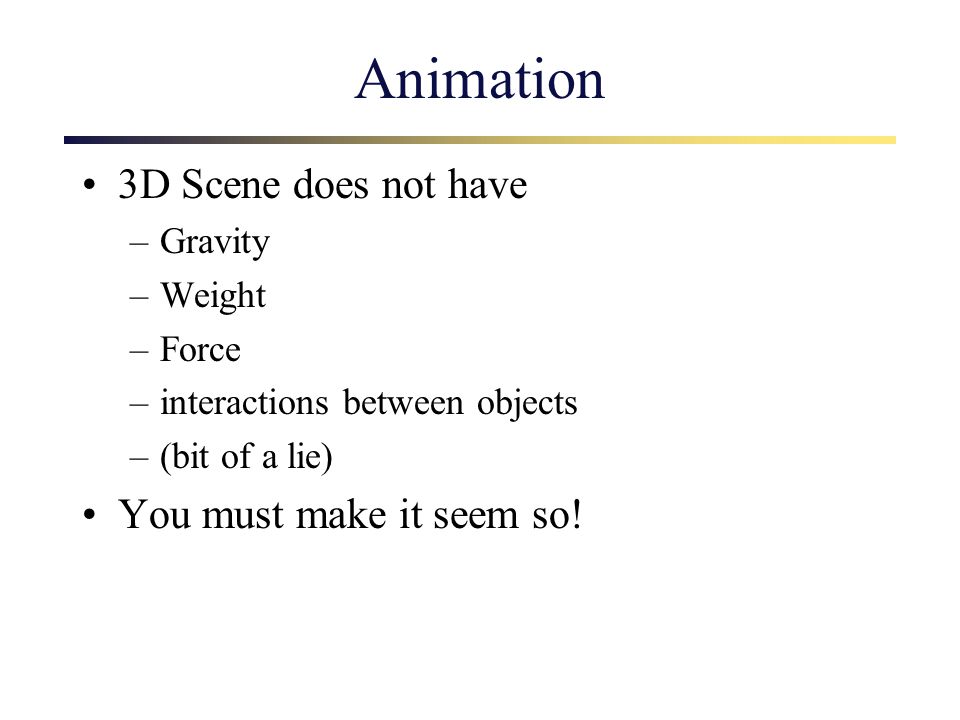 Animation

• 3D Scene does not have
– Gravity
– Weight
– Force
– interactions between objects
– (bit of a lie)

• You must make it seem so!